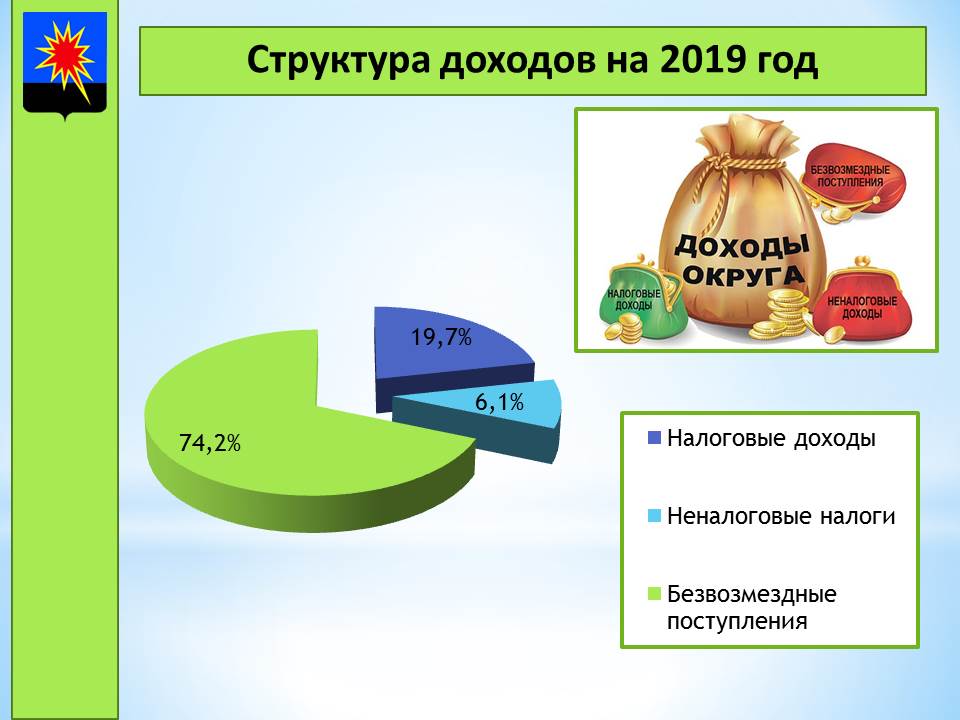 Структура доходов на 2019 год

БЕЗВОЗМЕЗДНЫЕ ПОСТУПЛЕНИЯ

ДОХОДЫ ОКРУГА

НАЛОГОВЫЕ ДОХОДЫ

НЕНАЛОГОВЫЕ ДОХОДЫ

19,7%

6,1%

74,2%

Налоговые доходы

Неналоговые налоги

Безвозмездные поступления